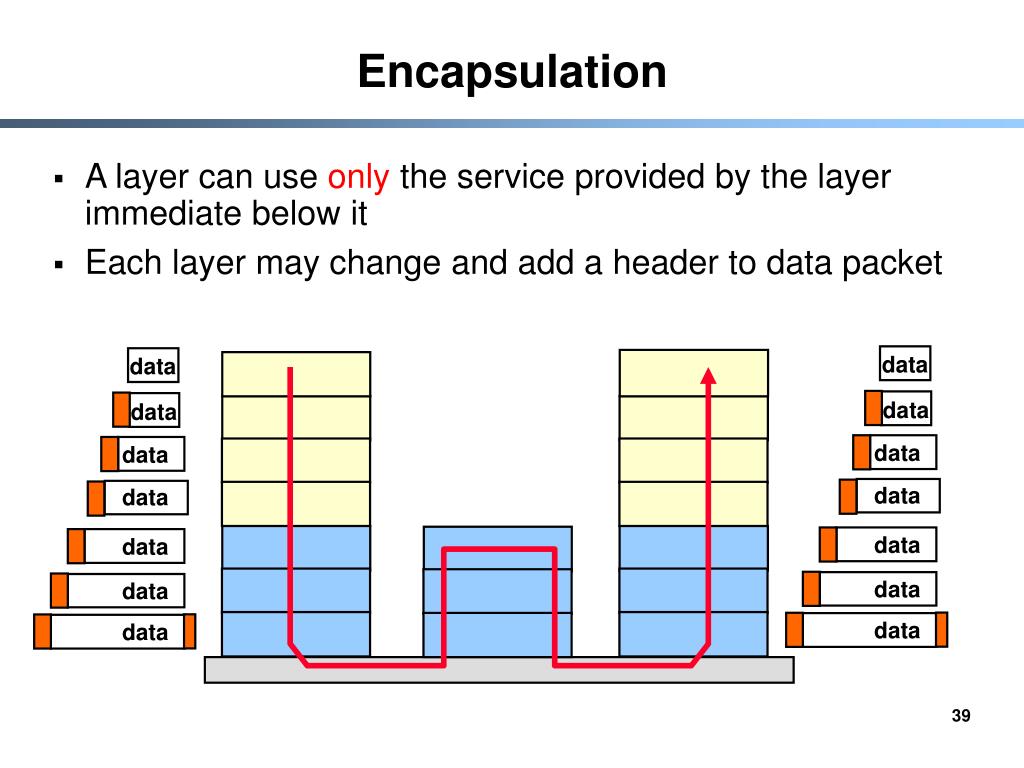 Encapsulation

▪ A layer can use only the service provided by the layer immediate below it

▪ Each layer may change and add a header to data packet

data
data
data
data
data
data
data

data
data
data
data
data
data
data

39